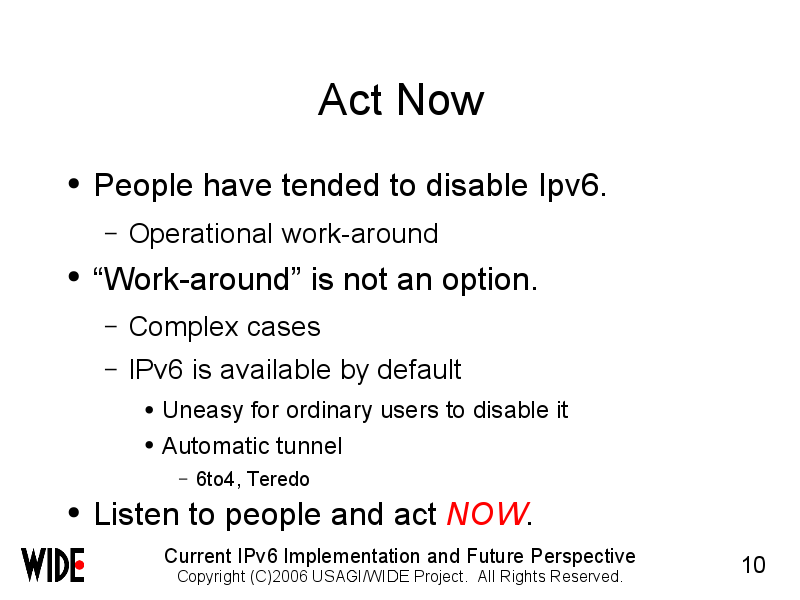 Act Now

• People have tended to disable Ipv6.
  – Operational work-around
• “Work-around” is not an option.
  – Complex cases
  – IPv6 is available by default
    • Uneasy for ordinary users to disable it
    • Automatic tunnel
      – 6to4, Teredo
• Listen to people and act NOW.

WIDE

Current IPv6 Implementation and Future Perspective
Copyright (C)2006 USAGI/WIDE Project. All Rights Reserved.

10